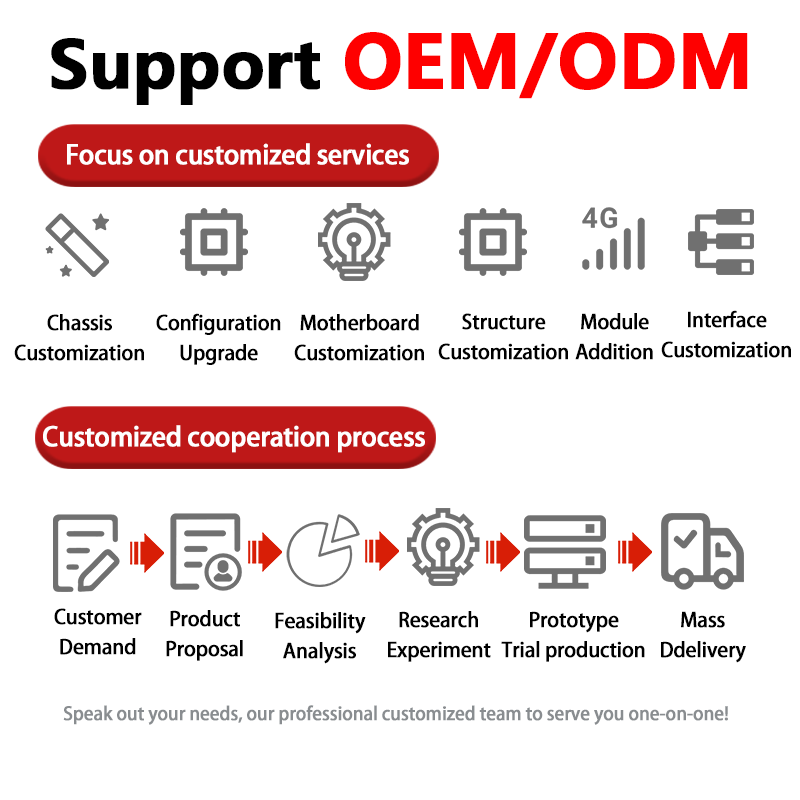 Support OEM/ODM

Focus on customized services

4G

Chassis Customization

Configuration Upgrade

Motherboard Customization

Structure Customization

Module Addition

Interface Customization

Customized cooperation process

Customer Demand

Product Proposal

Feasibility Analysis

Research Experiment

Prototype Trial production

Mass Ddelivery

Speak out your needs, our professional customized team to serve you one-on-one!